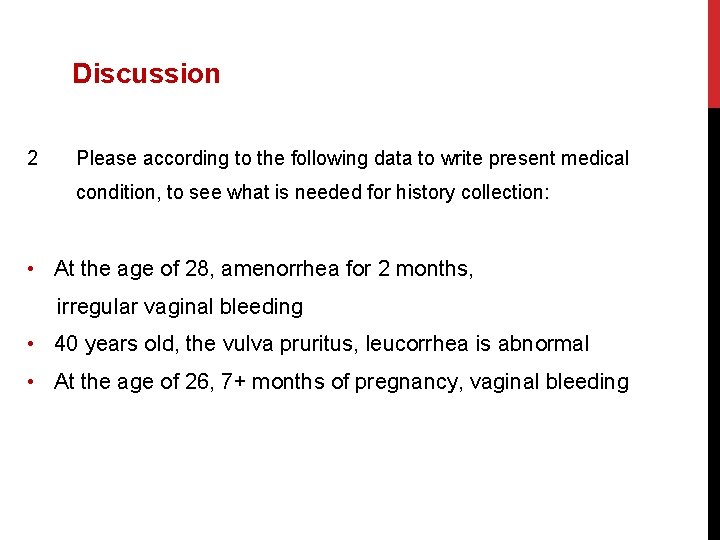 Discussion

2 Please according to the following data to write present medical condition, to see what is needed for history collection:

• At the age of 28, amenorrhea for 2 months, irregular vaginal bleeding
• 40 years old, the vulva pruritus, leucorrhea is abnormal
• At the age of 26, 7+ months of pregnancy, vaginal bleeding